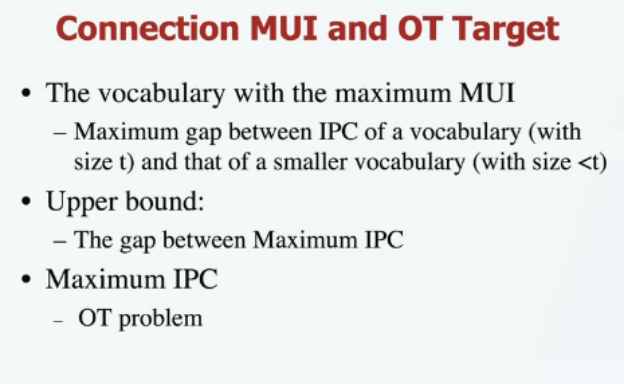 Connection MUI and OT Target

• The vocabulary with the maximum MUI
– Maximum gap between IPC of a vocabulary (with size t) and that of a smaller vocabulary (with size <t)

• Upper bound:
– The gap between Maximum IPC

• Maximum IPC
– OT problem